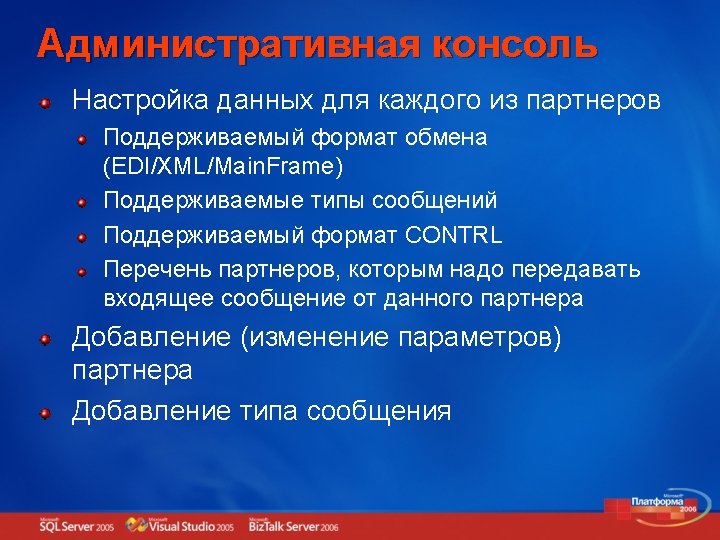 Административная консоль

Настройка данных для каждого из партнеров

Поддерживаемый формат обмена (EDI/XML/MainFrame)

Поддерживаемые типы сообщений

Поддерживаемый формат CONTRL

Перечень партнеров, которым надо передавать входящее сообщение от данного партнера

Добавление (изменение параметров) партнера

Добавление типа сообщения

Microsoft SQL Server 2005 Microsoft Visual Studio 2005 Microsoft BizTalk Server 2006

Microsoft Платформа 2006